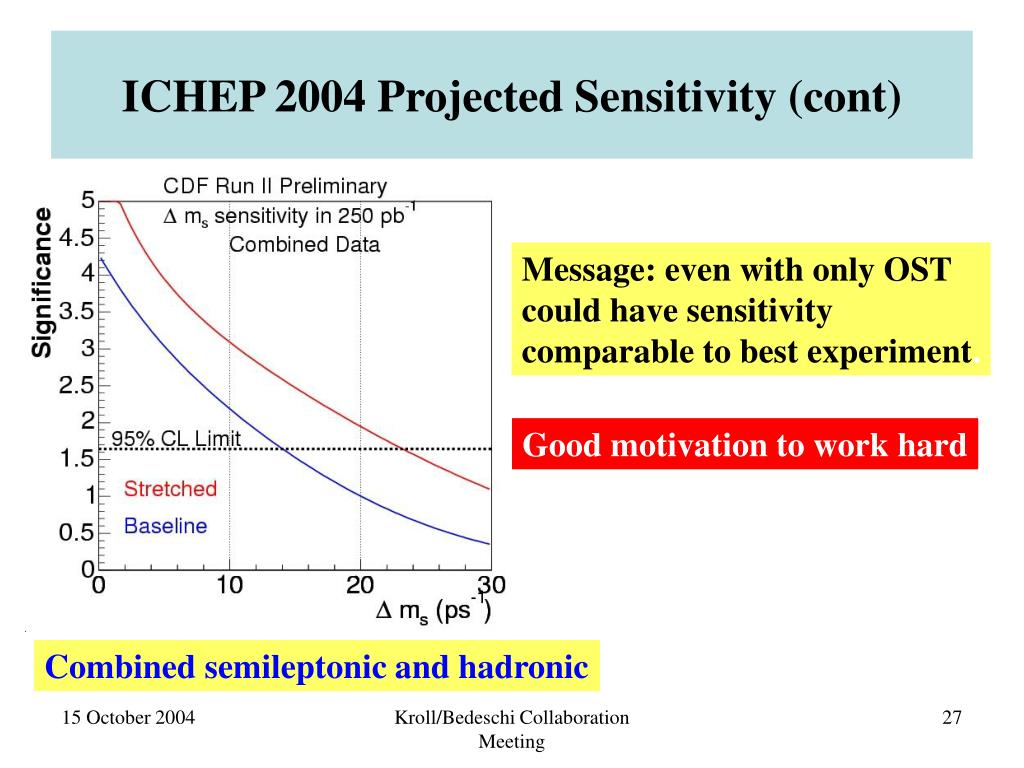 ICHEP 2004 Projected Sensitivity (cont)

CDF Run II Preliminary
$\Delta$ $m_s$ sensitivity in 250 $pb^{-1}$
Combined Data

Significance

5
4.5
4
3.5
3
2.5
2
1.5
1
0.5
0

95% CL Limit

Stretched

Baseline

0
10
20
30

$\Delta$ $m_s$ ($ps^{-1}$)

Message: even with only OST could have sensitivity comparable to best experiment

Good motivation to work hard

Combined semileptonic and hadronic

15 October 2004

Kroll/Bedeschi Collaboration Meeting

27